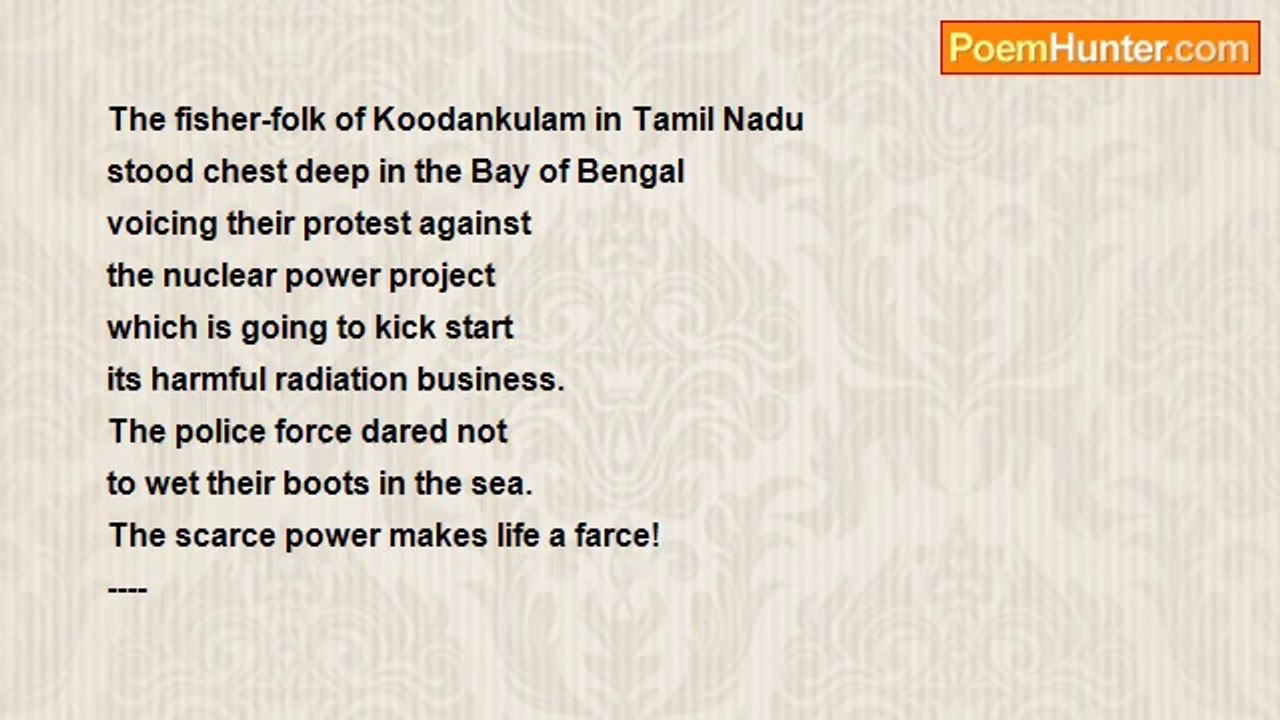 PoemHunter.com

The fisher-folk of Koodankulam in Tamil Nadu
stood chest deep in the Bay of Bengal
voicing their protest against
the nuclear power project
which is going to kick start
its harmful radiation business.
The police force dared not
to wet their boots in the sea.
The scarce power makes life a farce!
----